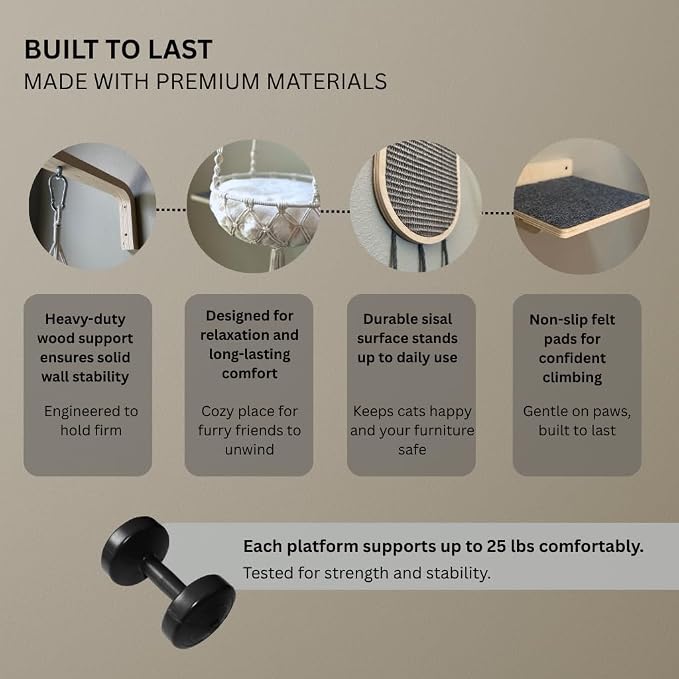 BUILT TO LAST
MADE WITH PREMIUM MATERIALS

Heavy-duty wood support ensures solid wall stability

Engineered to hold firm

Designed for relaxation and long-lasting comfort

Cozy place for furry friends to unwind

Durable sisal surface stands up to daily use

Keeps cats happy and your furniture safe

Non-slip felt pads for confident climbing

Gentle on paws, built to last

Each platform supports up to 25 lbs comfortably.
Tested for strength and stability.